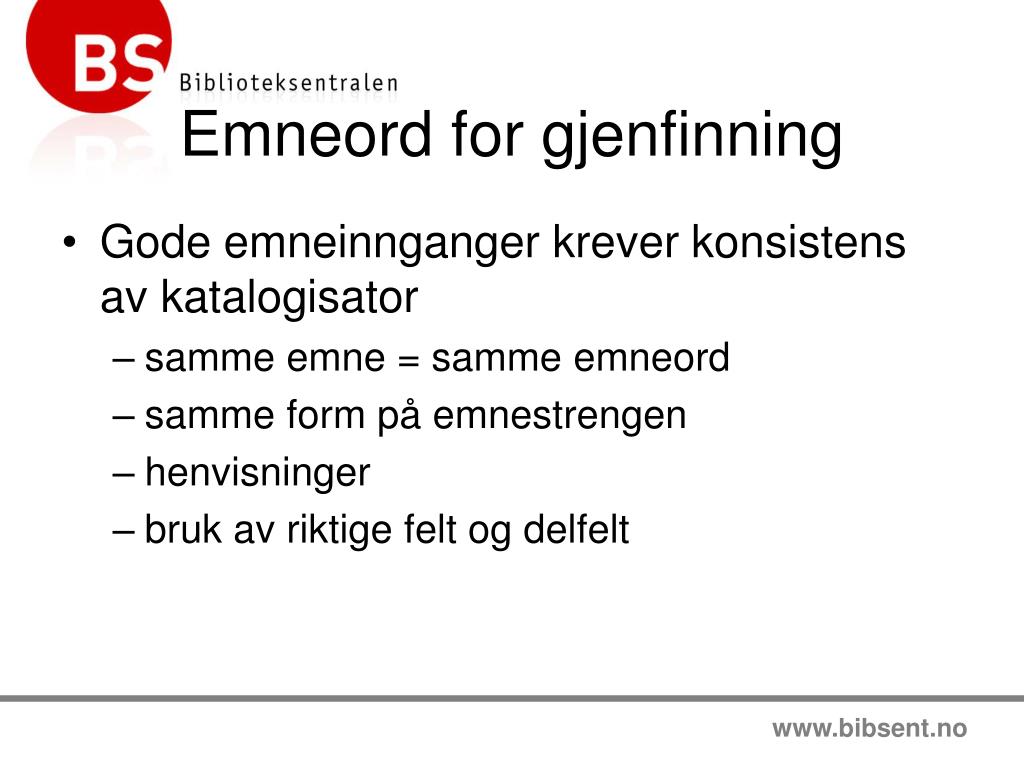 BS Biblioteksentralen

Emneord for gjenfinning

• Gode emneinnganger krever konsistens av katalogisator
– samme emne = samme emneord
– samme form på emnestrengen
– henvisninger
– bruk av riktige felt og delfelt

www.bibsent.no